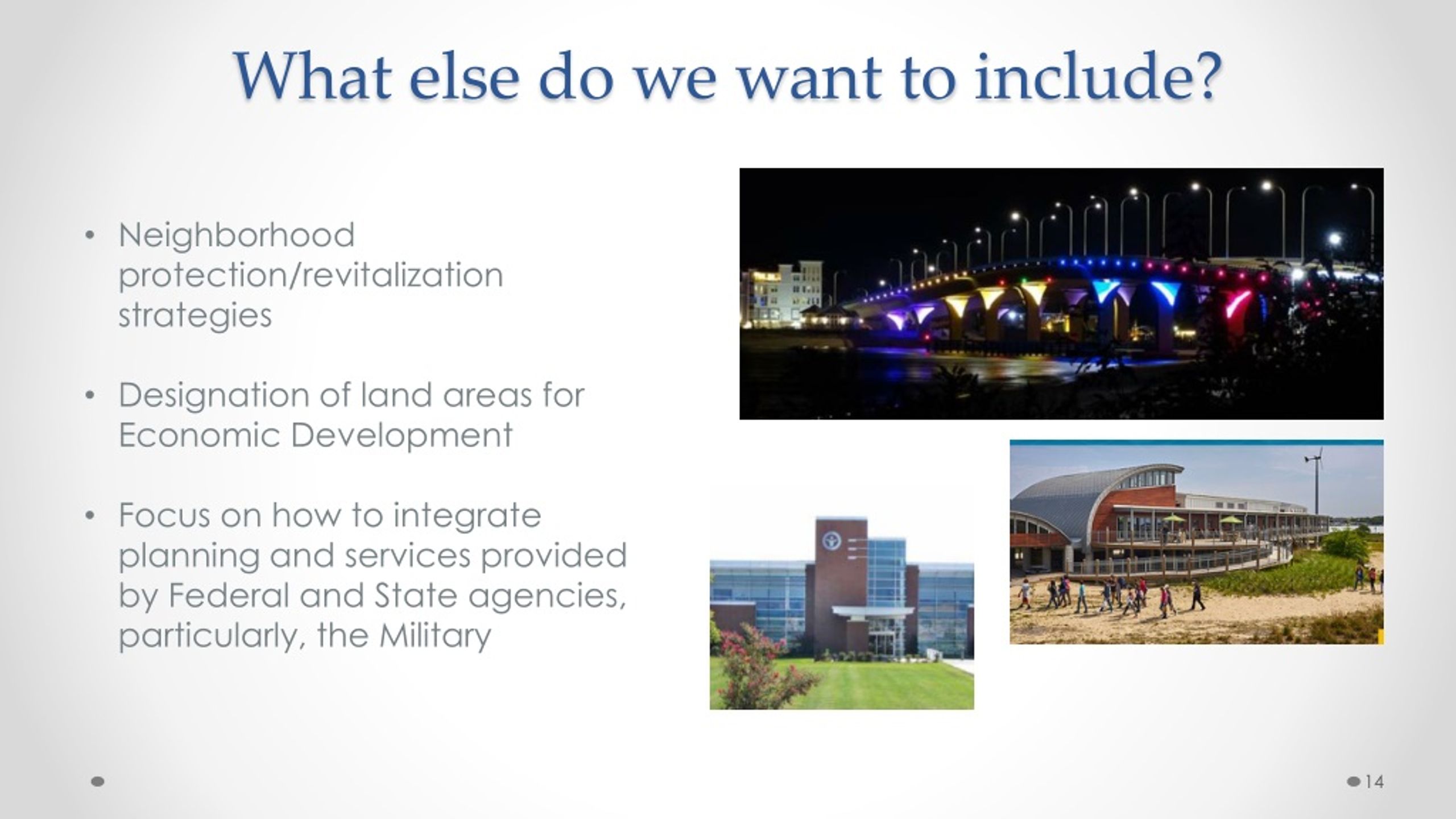 What else do we want to include?

• Neighborhood protection/revitalization strategies

• Designation of land areas for Economic Development

• Focus on how to integrate planning and services provided by Federal and State agencies, particularly, the Military

14